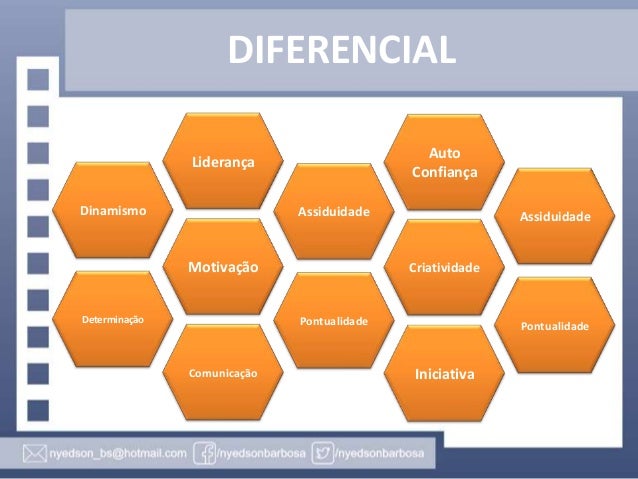 DIFERENCIAL

Dinamismo

Determinação

Liderança

Motivação

Comunicação

Assiduidade

Pontualidade

Auto Confiança

Criatividade

Iniciativa

Assiduidade

Pontualidade

nyedson_bs@hotmail.com /nyedsonbarbosa /nyedsonbarbosa